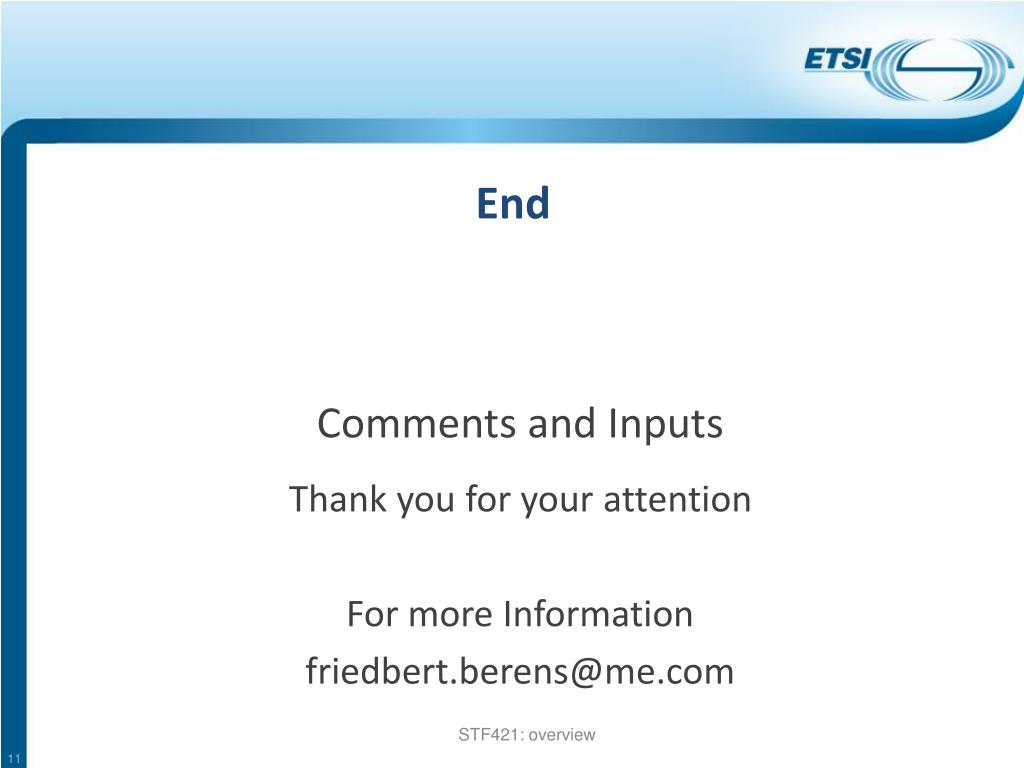 ETSI

End

Comments and Inputs

Thank you for your attention

For more Information
friedbert.berens@me.com

STF421: overview

11